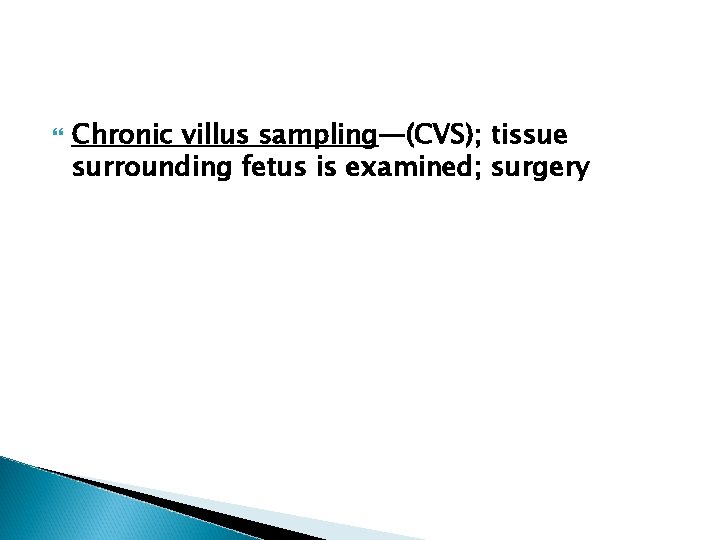 Chronic villus sampling—(CVS); tissue surrounding fetus is examined; surgery